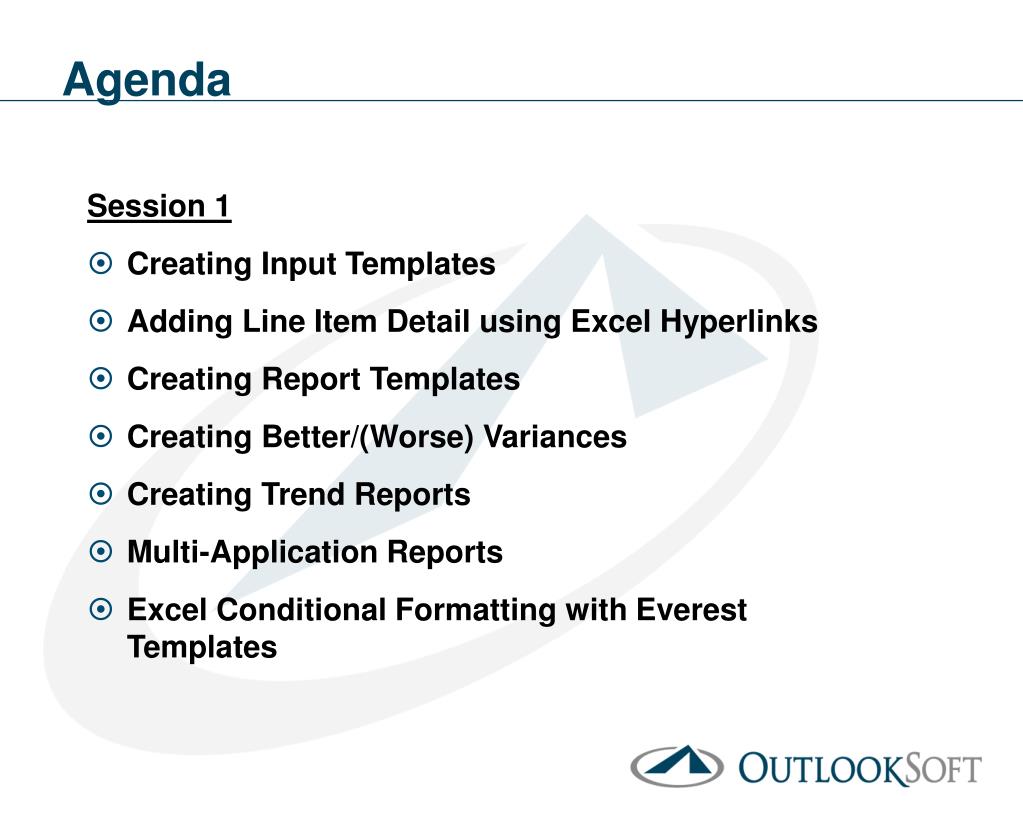 Agenda

Session 1

Creating Input Templates

Adding Line Item Detail using Excel Hyperlinks

Creating Report Templates

Creating Better/(Worse) Variances

Creating Trend Reports

Multi-Application Reports

Excel Conditional Formatting with Everest Templates

OUTLOOKSOFT